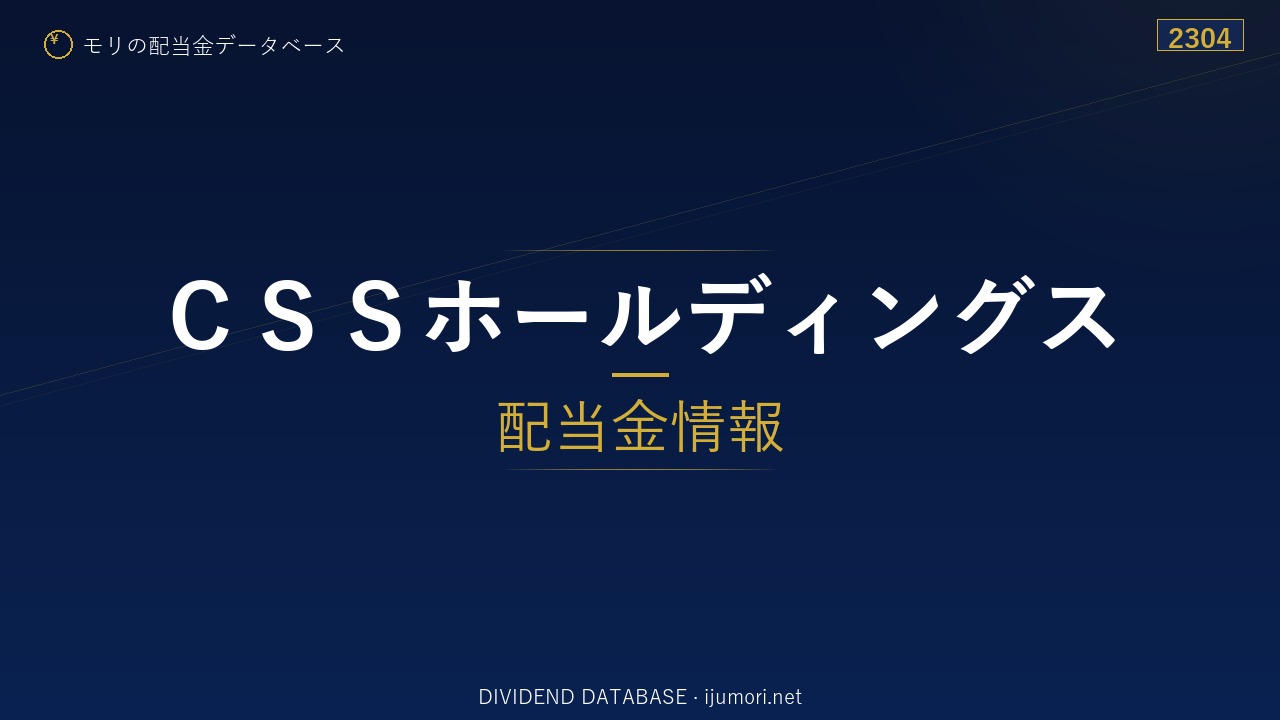 ¥ モリの配当金データベース

2304

ＣＳＳホールディングス

配当金情報

DIVIDEND DATABASE · ijumori.net